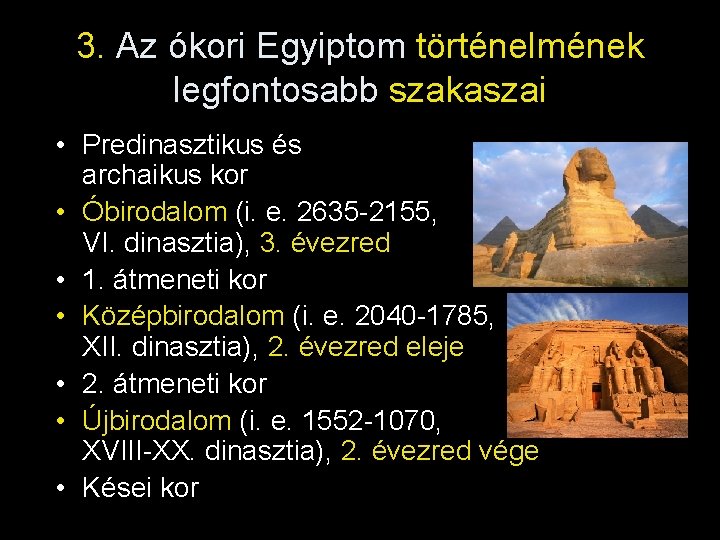 3. Az ókori Egyiptom történelmének legfontosabb szakaszai

• Predinasztikus és archaikus kor
• Óbirodalom (i. e. 2635-2155, VI. dinasztia), 3. évezred
• 1. átmeneti kor
• Középbirodalom (i. e. 2040-1785, XII. dinasztia), 2. évezred eleje
• 2. átmeneti kor
• Újbirodalom (i. e. 1552-1070, XVIII-XX. dinasztia), 2. évezred vége
• Kései kor